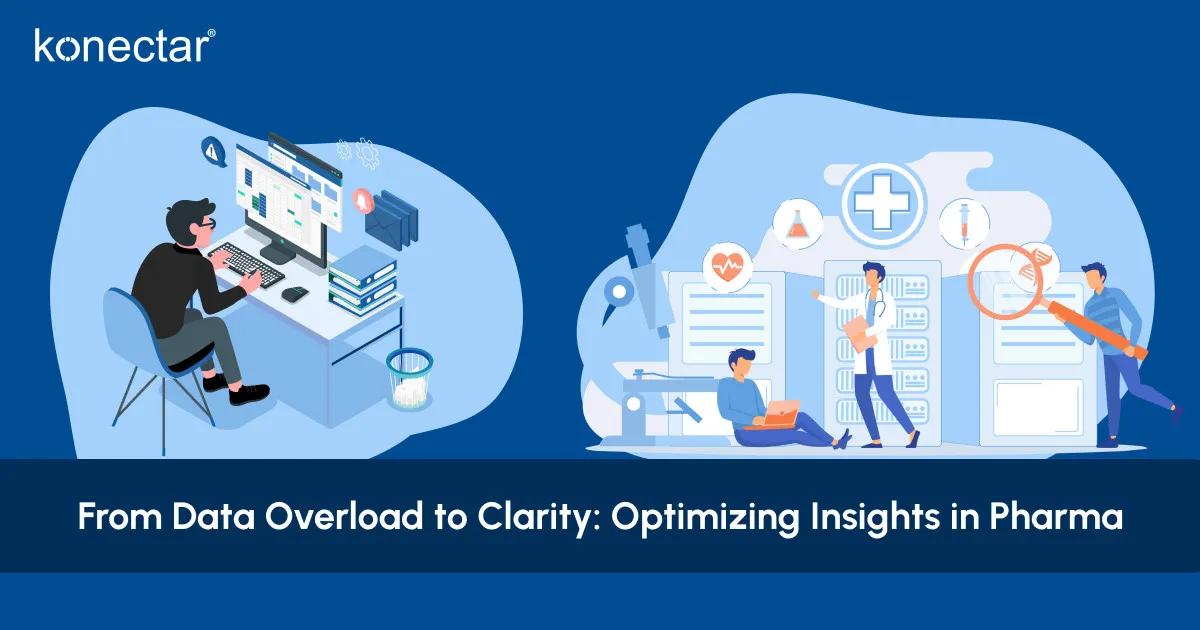 konectar®

From Data Overload to Clarity: Optimizing Insights in Pharma